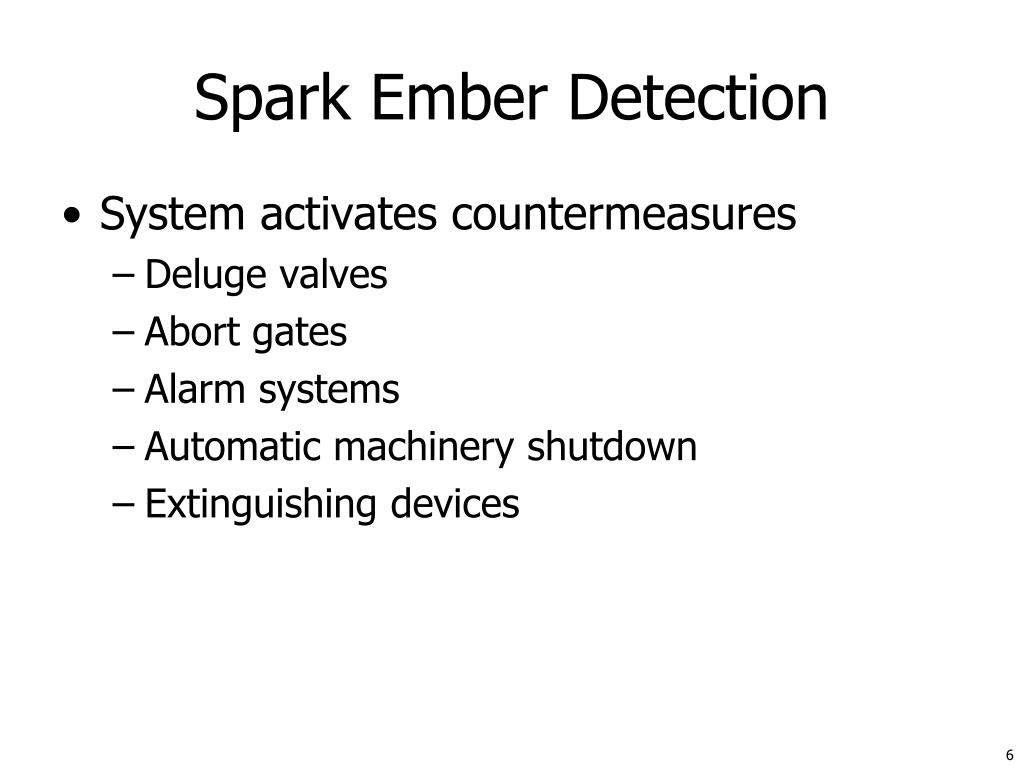 Spark Ember Detection

• System activates countermeasures
– Deluge valves
– Abort gates
– Alarm systems
– Automatic machinery shutdown
– Extinguishing devices

6